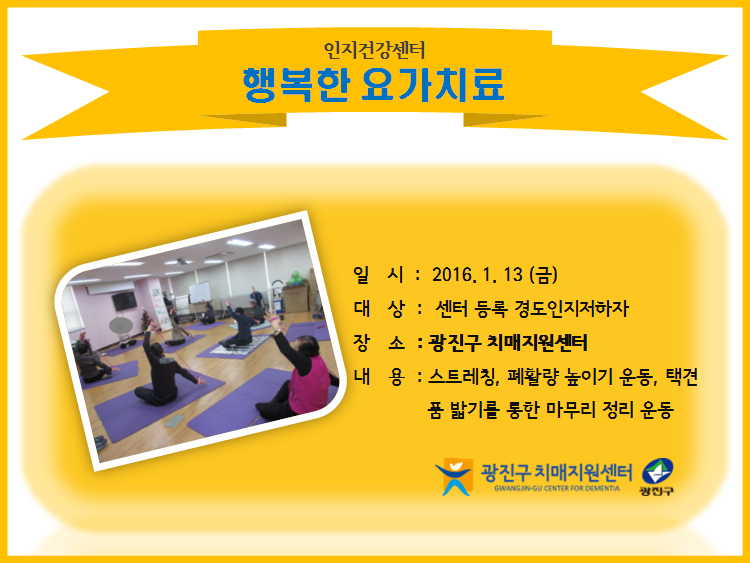 인지건강센터
행복한 요가치료

일 시 : 2016. 1. 13 (금)
대 상 : 센터 등록 경도인지저하자
장 소 : 광진구 치매지원센터
내 용 : 스트레칭, 폐활량 높이기 운동, 택견 품 밟기를 통한 마무리 정리 운동

광진구 치매지원센터
GWANGJIN-GU CENTER FOR DEMENTIA
광진구